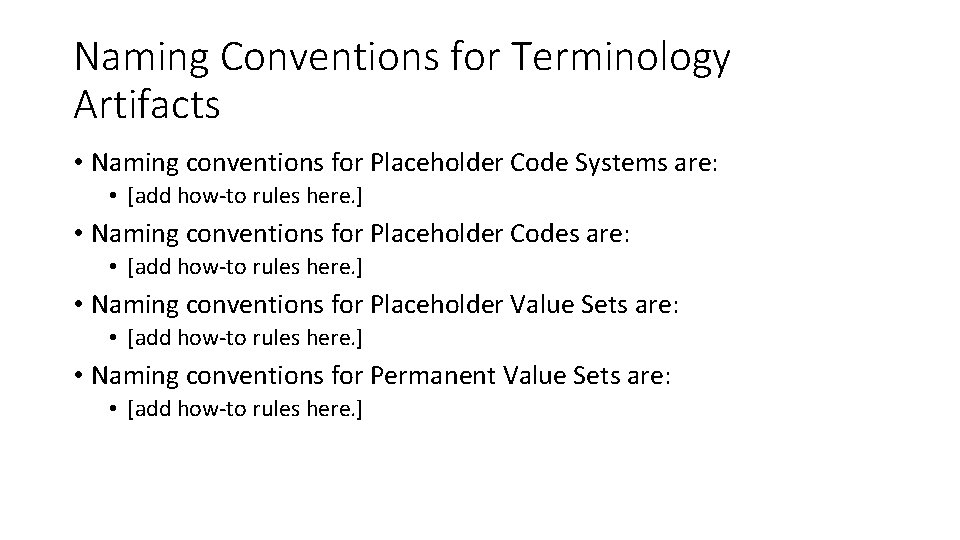 Naming Conventions for Terminology Artifacts

• Naming conventions for Placeholder Code Systems are:
  • [add how-to rules here.]
• Naming conventions for Placeholder Codes are:
  • [add how-to rules here.]
• Naming conventions for Placeholder Value Sets are:
  • [add how-to rules here.]
• Naming conventions for Permanent Value Sets are:
  • [add how-to rules here.]